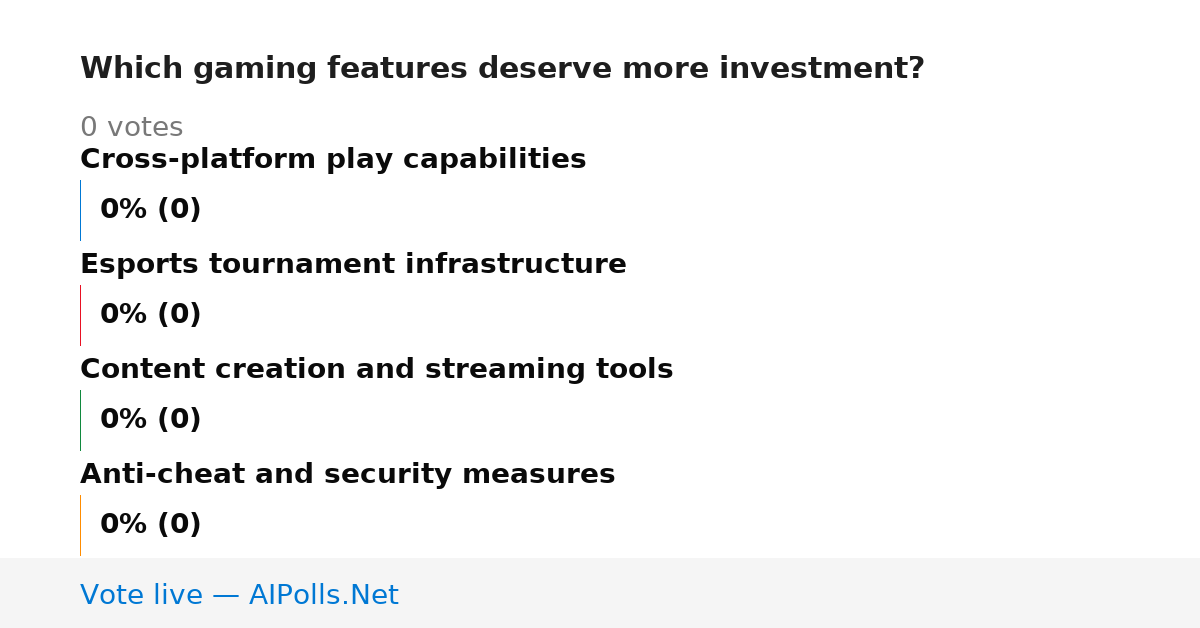 Which gaming features deserve more investment?

0 votes

Cross-platform play capabilities

0% (0)

Esports tournament infrastructure

0% (0)

Content creation and streaming tools

0% (0)

Anti-cheat and security measures

0% (0)

Vote live — AIPolls.Net